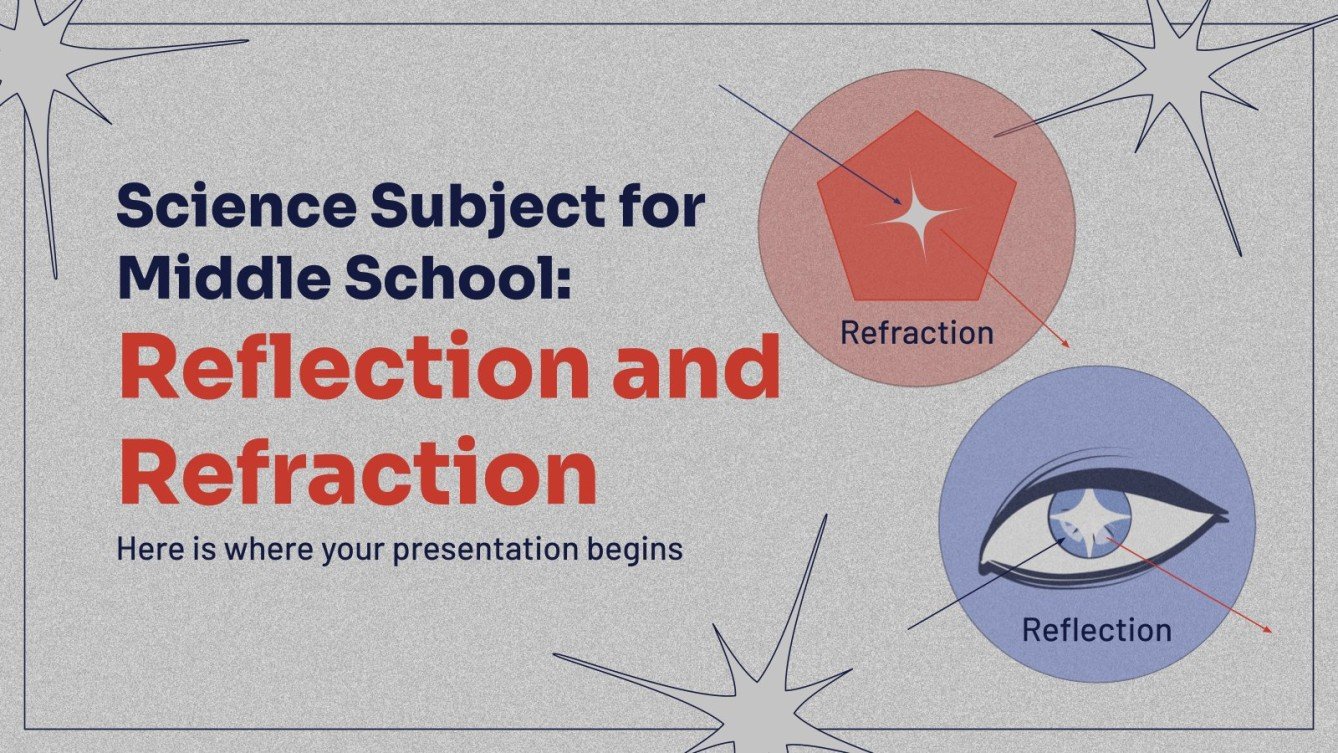 Science Subject for Middle School:

Reflection and Refraction

Here is where your presentation begins

Refraction

Reflection